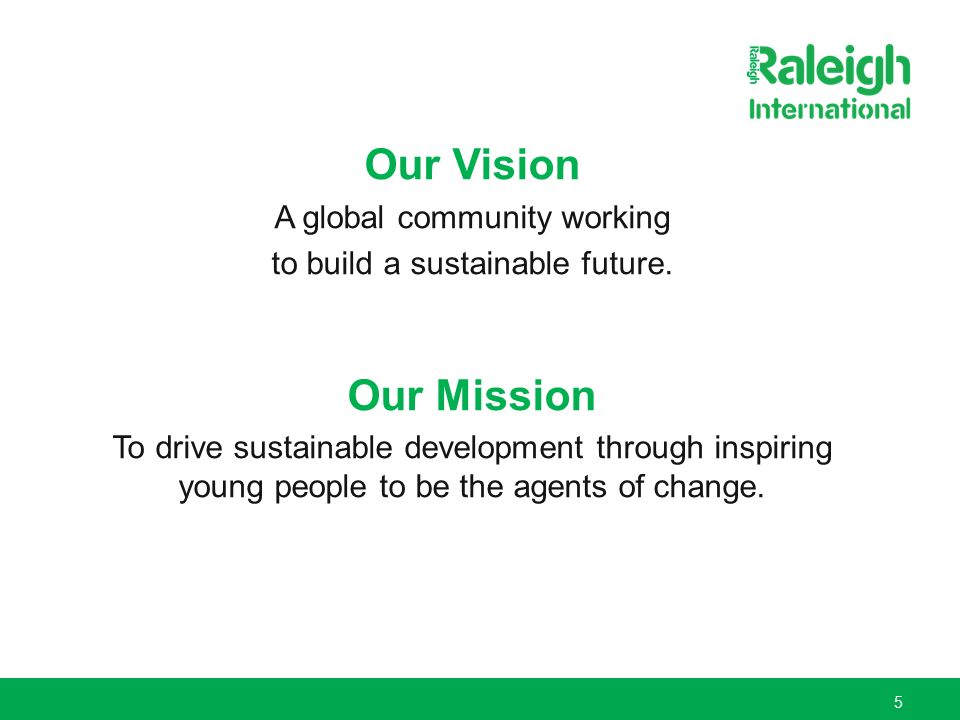 Raleigh Raleigh International

Our Vision

A global community working to build a sustainable future.

Our Mission

To drive sustainable development through inspiring young people to be the agents of change.

5